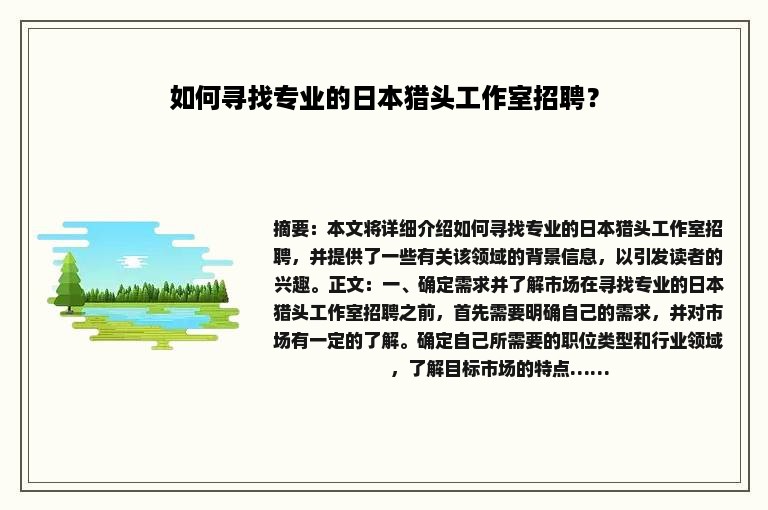 如何寻找专业的日本猎头工作室招聘？

摘要：本文将详细介绍如何寻找专业的日本猎头工作室招聘，并提供了一些有关该领域的背景信息，以引发读者的兴趣。正文：一、确定需求并了解市场在寻找专业的日本猎头工作室招聘之前，首先需要明确自己的需求，并对市场有一定的了解。确定自己所需要的职位类型和行业领域，了解目标市场的特点......